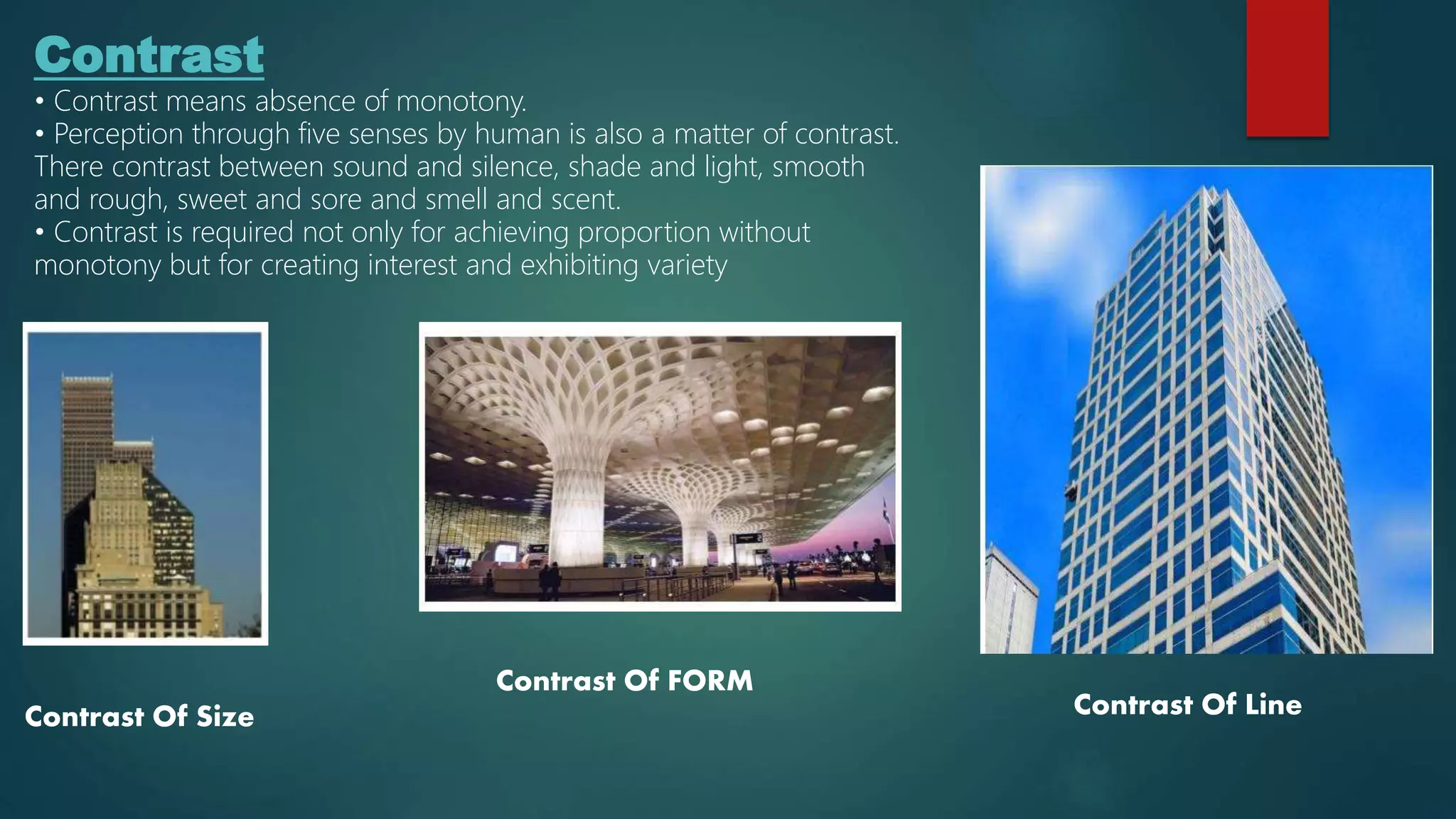 Contrast

• Contrast means absence of monotony.

• Perception through five senses by human is also a matter of contrast. There contrast between sound and silence, shade and light, smooth and rough, sweet and sore and smell and scent.

• Contrast is required not only for achieving proportion without monotony but for creating interest and exhibiting variety

Contrast Of Size

Contrast Of FORM

Contrast Of Line